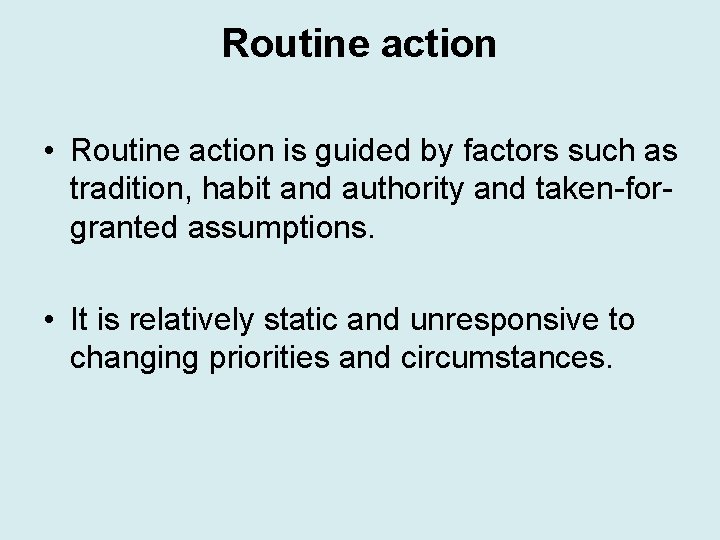 Routine action

• Routine action is guided by factors such as tradition, habit and authority and taken-for-granted assumptions.

• It is relatively static and unresponsive to changing priorities and circumstances.